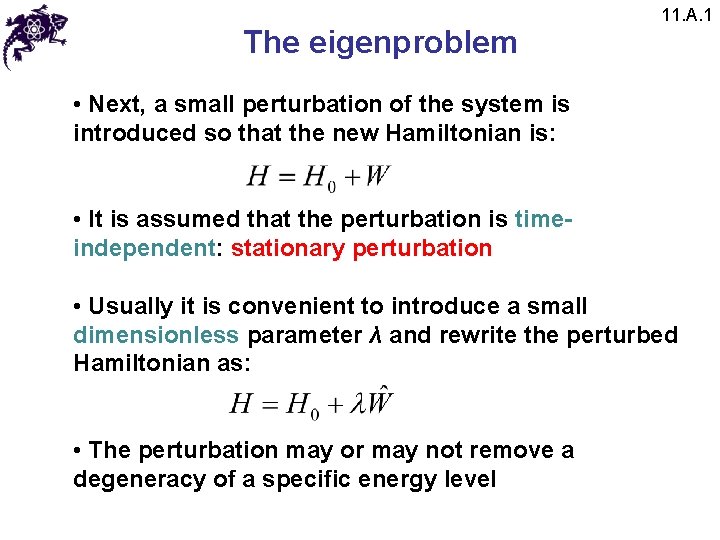 11.A.1

The eigenproblem

• Next, a small perturbation of the system is introduced so that the new Hamiltonian is:

$H = H_0 + W$

• It is assumed that the perturbation is time-independent: stationary perturbation

• Usually it is convenient to introduce a small dimensionless parameter $\lambda$ and rewrite the perturbed Hamiltonian as:

$H = H_0 + \lambda \hat{W}$

• The perturbation may or may not remove a degeneracy of a specific energy level